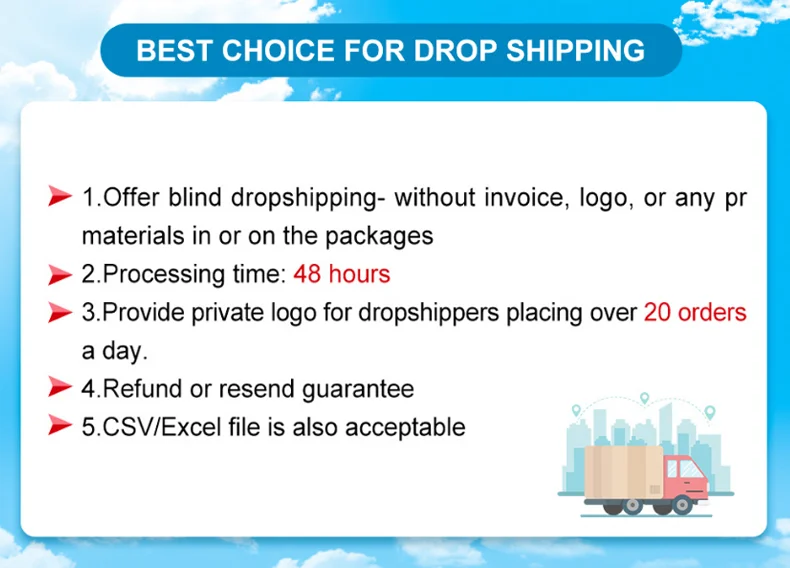 BEST CHOICE FOR DROP SHIPPING

1.Offer blind dropshipping- without invoice, logo, or any pr materials in or on the packages

2.Processing time: 48 hours

3.Provide private logo for dropshippers placing over 20 orders a day.

4.Refund or resend guarantee

5.CSV/Excel file is also acceptable